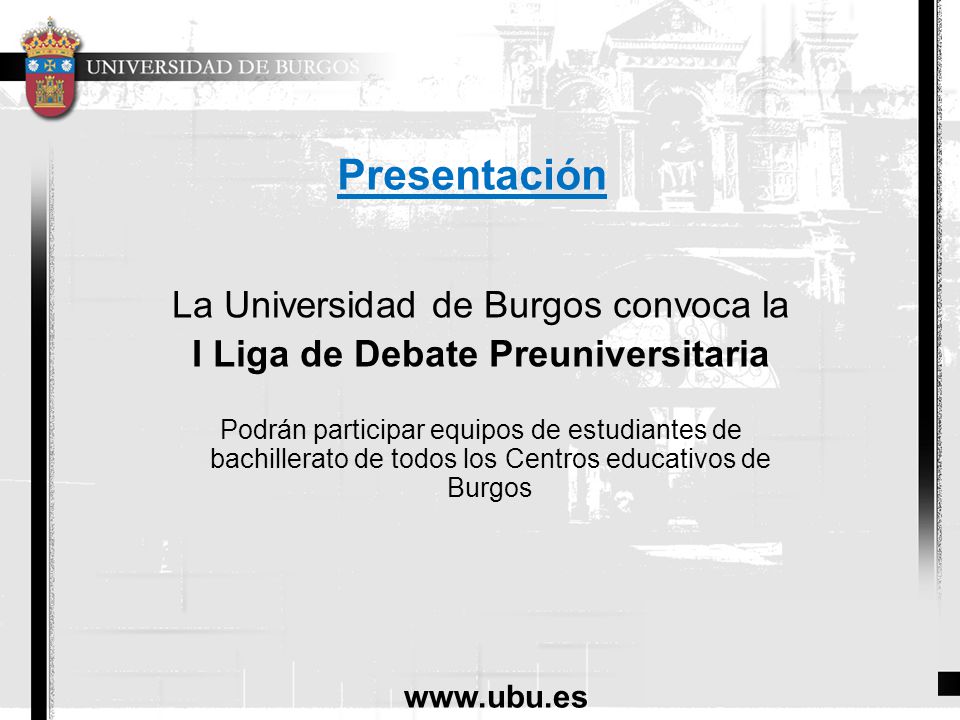 UNIVERSIDAD DE BURGOS

Presentación

La Universidad de Burgos convoca la
I Liga de Debate Preuniversitaria

Podrán participar equipos de estudiantes de bachillerato de todos los Centros educativos de Burgos

www.ubu.es